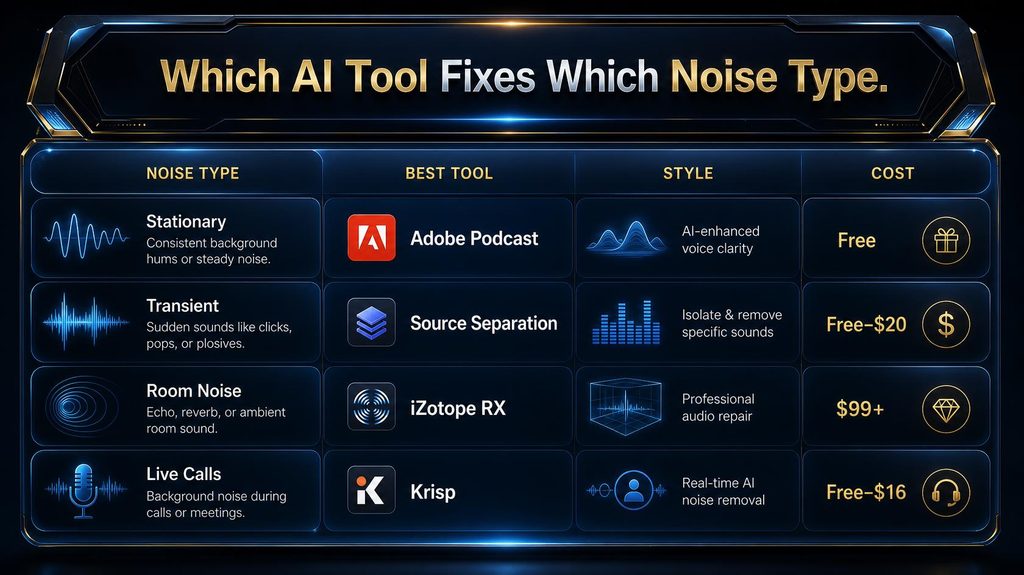 Which AI Tool Fixes Which Noise Type.

| NOISE TYPE | BEST TOOL | STYLE | COST |
|---|---|---|---|
| Stationary Consistent background hums or steady noise. | Adobe Podcast | AI-enhanced voice clarity | Free |
| Transient Sudden sounds like clicks, pops, or plosives. | Source Separation | Isolate & remove specific sounds | Free–$20 |
| Room Noise Echo, reverb, or ambient room sound. | iZotope RX | Professional audio repair | $99+ |
| Live Calls Background noise during calls or meetings. | Krisp | Real-time AI noise removal | Free–$16 |